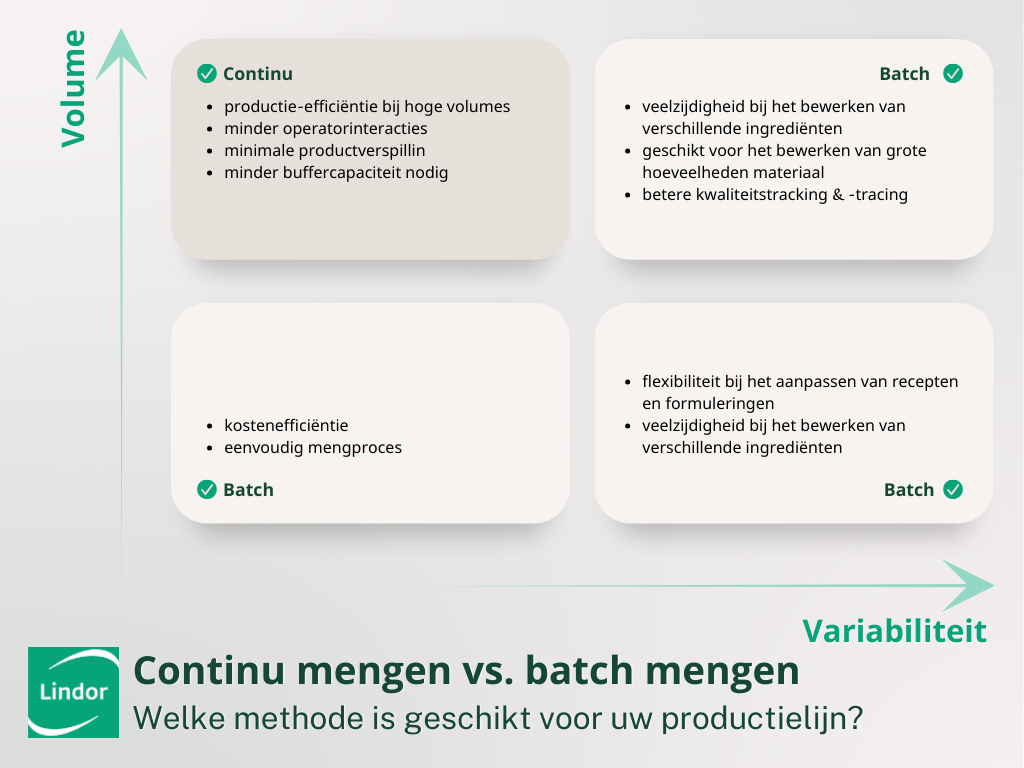 Volume

Continu

- productie-efficiëntie bij hoge volumes
- minder operatorinteracties
- minimale productverspillin
- minder buffercapaciteit nodig

Batch

- veelzijdigheid bij het bewerken van verschillende ingrediënten
- geschikt voor het bewerken van grote hoeveelheden materiaal
- betere kwaliteitstracking & -tracing

- kostenefficiëntie
- eenvoudig mengproces

Batch

- flexibiliteit bij het aanpassen van recepten en formuleringen
- veelzijdigheid bij het bewerken van verschillende ingrediënten

Batch

Variabiliteit

Lindor

Continu mengen vs. batch mengen

Welke methode is geschikt voor uw productielijn?